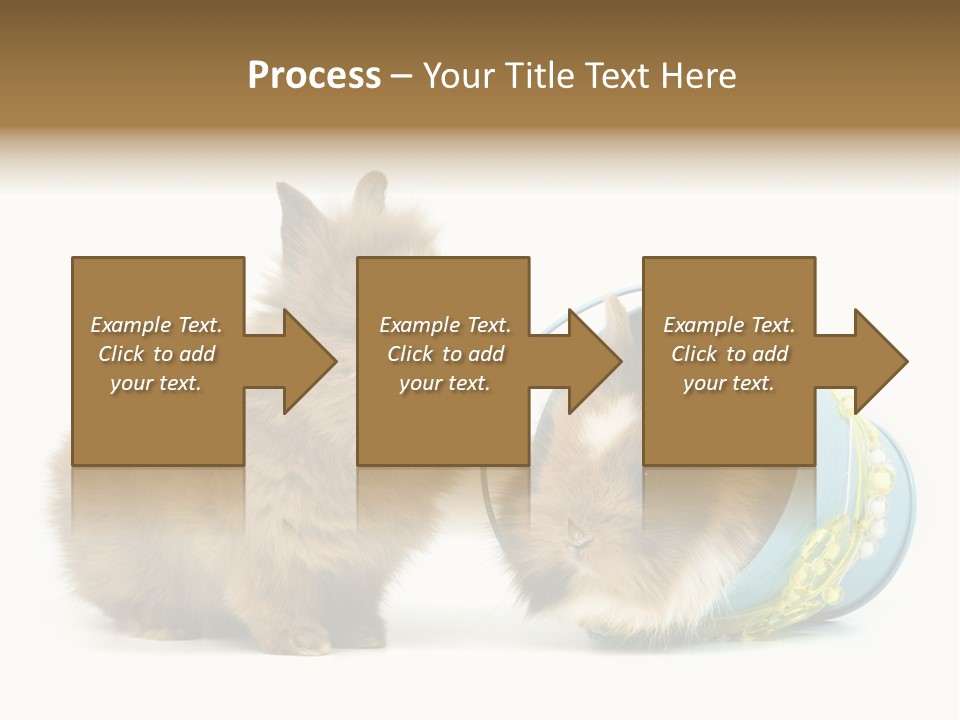 Process – Your Title Text Here

Example Text. Click to add your text.

Example Text. Click to add your text.

Example Text. Click to add your text.